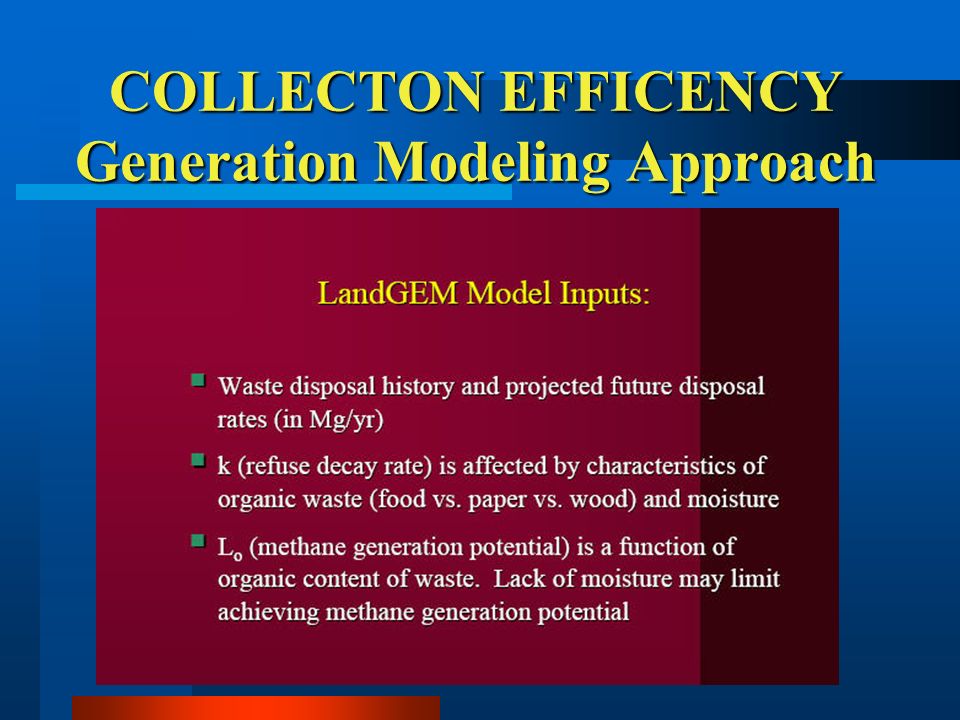 COLLECTON EFFICENCY
Generation Modeling Approach

LandGEM Model Inputs:

- Waste disposal history and projected future disposal rates (in Mg/yr)
- k (refuse decay rate) is affected by characteristics of organic waste (food vs. paper vs. wood) and moisture
- $L_o$ (methane generation potential) is a function of organic content of waste. Lack of moisture may limit achieving methane generation potential